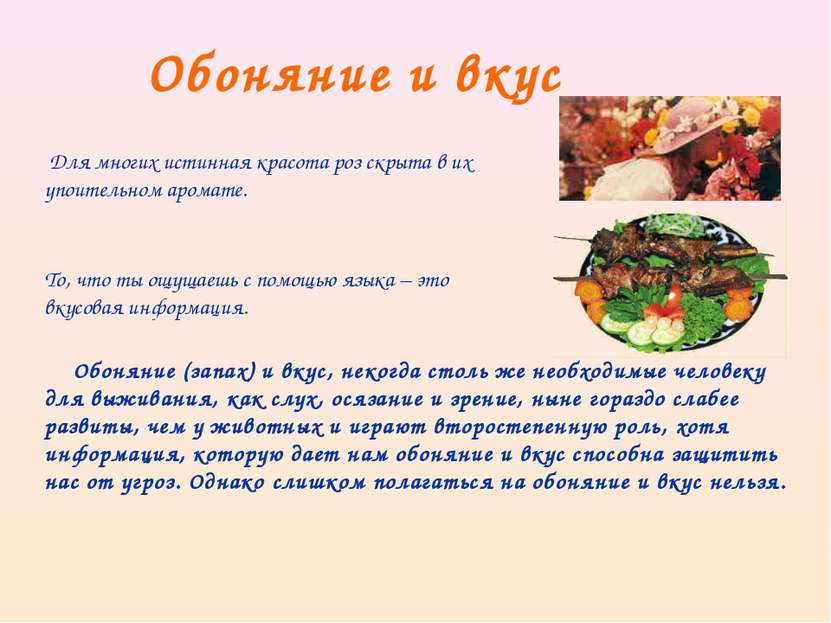 Обоняние и вкус

Для многих истинная красота роз скрыта в их упоительном аромате.

То, что ты ощущаешь с помощью языка – это вкусовая информация.

Обоняние (запах) и вкус, некогда столь же необходимые человеку для выживания, как слух, осязание и зрение, ныне гораздо слабее развиты, чем у животных и играют второстепенную роль, хотя информация, которую дает нам обоняние и вкус способна защитить нас от угроз. Однако слишком полагаться на обоняние и вкус нельзя.